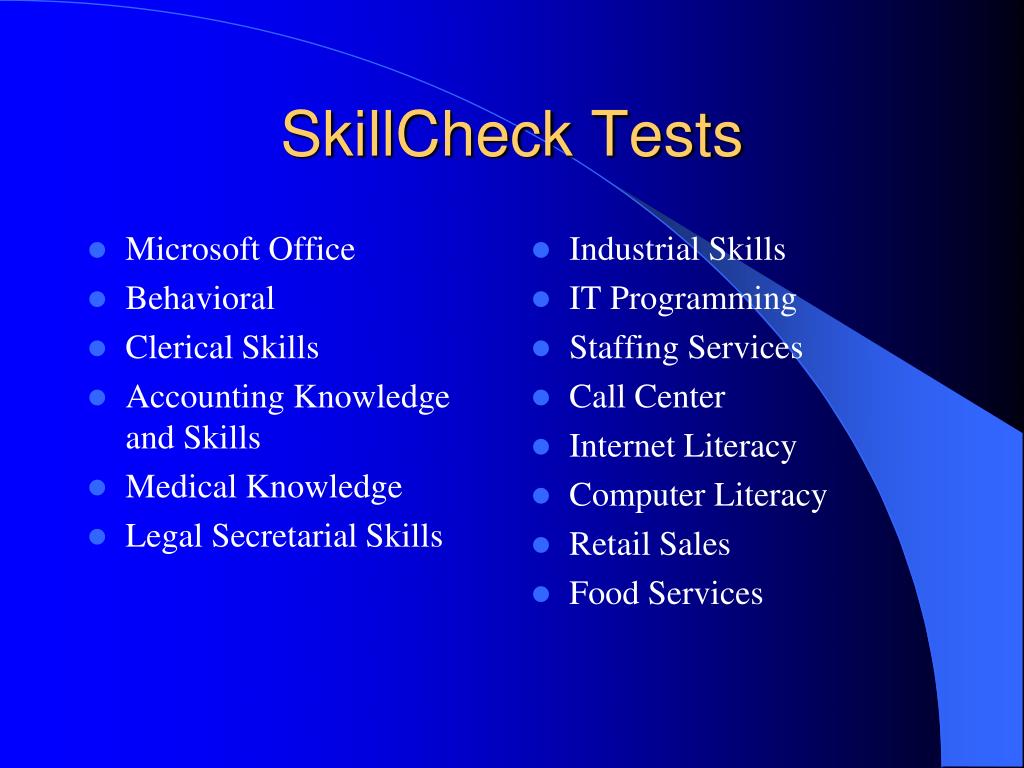 SkillCheck Tests

- Microsoft Office
- Behavioral
- Clerical Skills
- Accounting Knowledge and Skills
- Medical Knowledge
- Legal Secretarial Skills

- Industrial Skills
- IT Programming
- Staffing Services
- Call Center
- Internet Literacy
- Computer Literacy
- Retail Sales
- Food Services